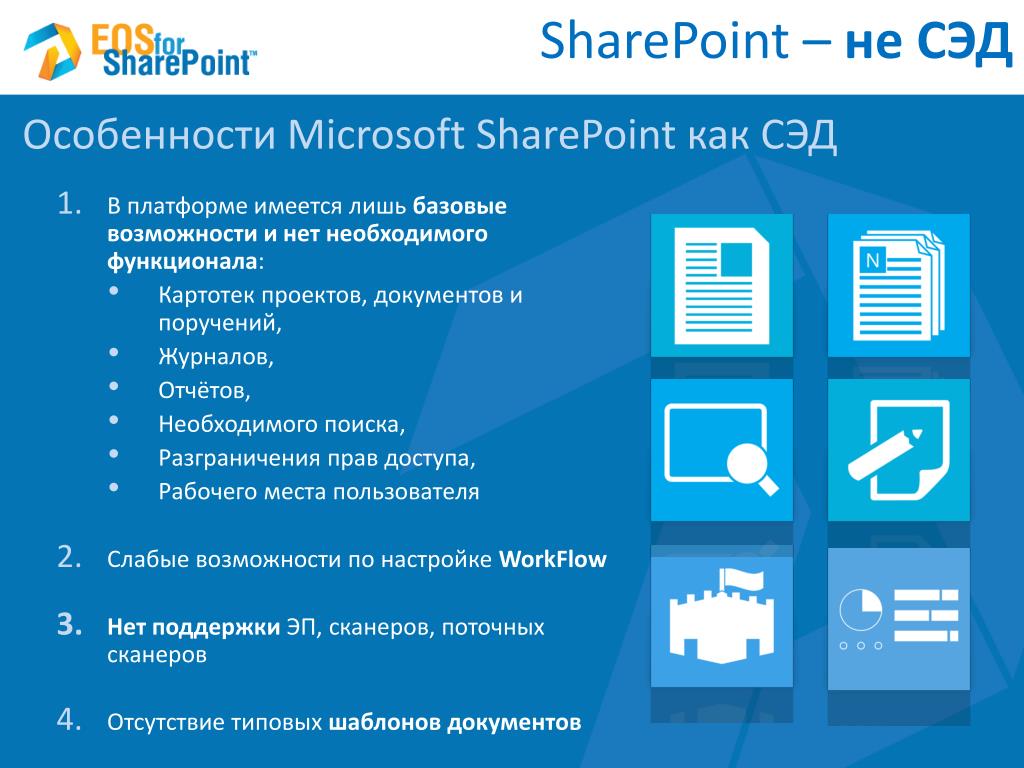 EOS for SharePoint™

SharePoint – не СЭД

Особенности Microsoft SharePoint как СЭД

1. В платформе имеется лишь базовые возможности и нет необходимого функционала:
• Картотек проектов, документов и поручений,
• Журналов,
• Отчётов,
• Необходимого поиска,
• Разграничения прав доступа,
• Рабочего места пользователя

2. Слабые возможности по настройке WorkFlow

3. Нет поддержки ЭП, сканеров, поточных сканеров

4. Отсутствие типовых шаблонов документов

N